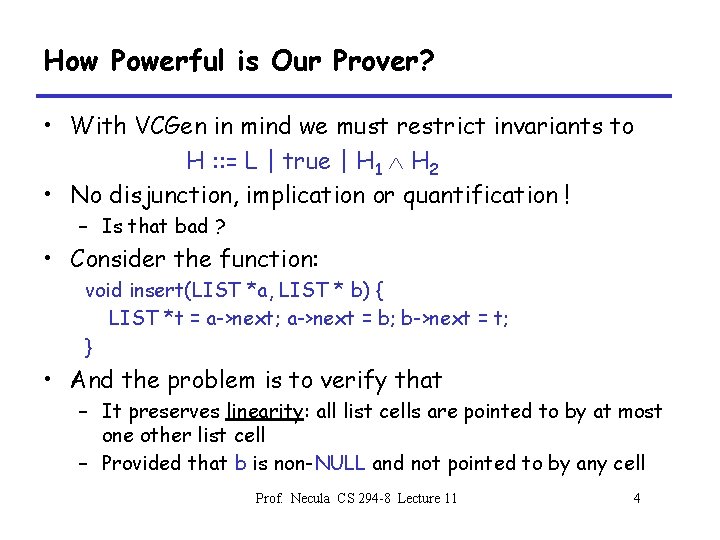 How Powerful is Our Prover?

• With VCGen in mind we must restrict invariants to

$H ::= L \mid true \mid H_1 \wedge H_2$

• No disjunction, implication or quantification !

– Is that bad ?

• Consider the function:

void insert(LIST *a, LIST * b) {
LIST *t = a->next; a->next = b; b->next = t;
}

• And the problem is to verify that

– It preserves linearity: all list cells are pointed to by at most one other list cell

– Provided that b is non-NULL and not pointed to by any cell

Prof. Necula CS 294-8 Lecture 11 4